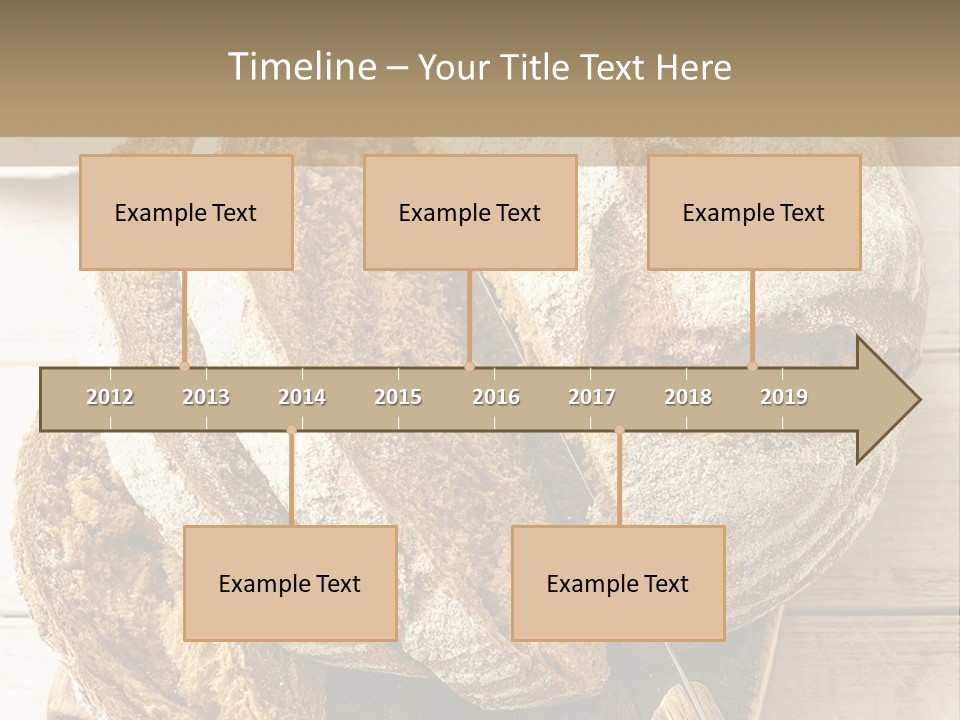 Timeline – Your Title Text Here

Example Text

Example Text

Example Text

2012 2013 2014 2015 2016 2017 2018 2019

Example Text

Example Text